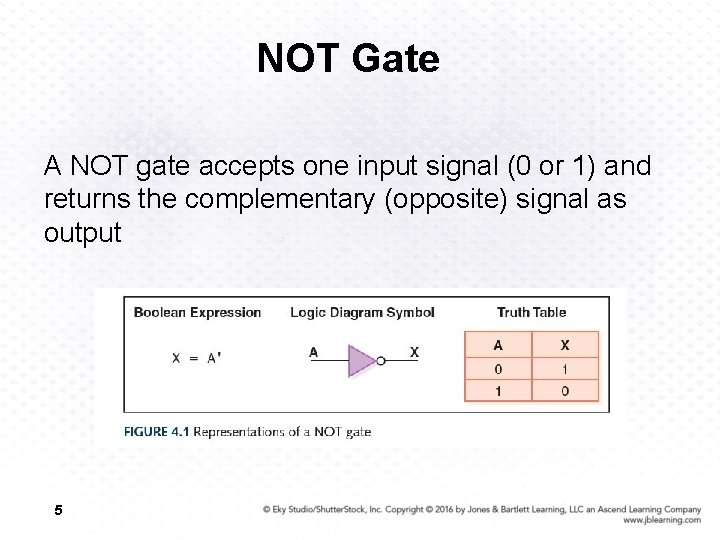 NOT Gate

A NOT gate accepts one input signal (0 or 1) and returns the complementary (opposite) signal as output

Boolean Expression

$X = A'$

Logic Diagram Symbol

A X

Truth Table

| A | X |
|---|---|
| 0 | 1 |
| 1 | 0 |

FIGURE 4.1 Representations of a NOT gate

5

© Eky Studio/ShutterStock, Inc. Copyright © 2016 by Jones & Bartlett Learning, LLC an Ascend Learning Company www.jblearning.com